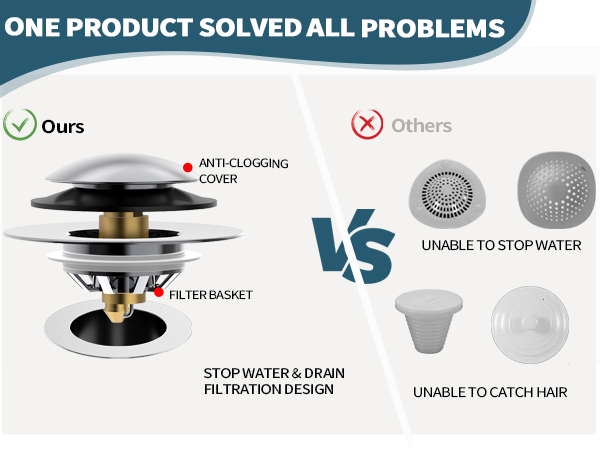 ONE PRODUCT SOLVED ALL PROBLEMS

Ours

ANTI-CLOGGING COVER

FILTER BASKET

STOP WATER & DRAIN FILTRATION DESIGN

VS

Others

UNABLE TO STOP WATER

UNABLE TO CATCH HAIR